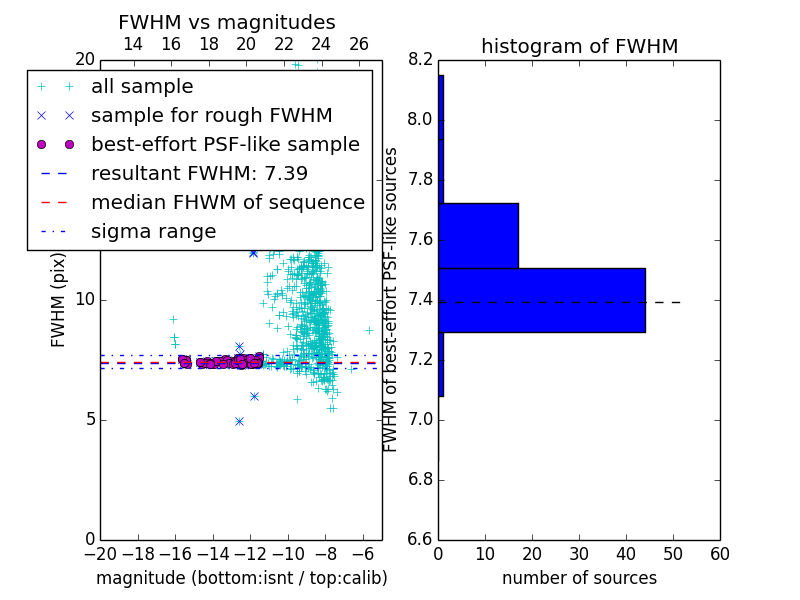 FWHM vs magnitudes

14 16 18 20 22 24 26

20

all sample
sample for rough FWHM
best-effort PSF-like sample
resultant FWHM: 7.39
median FHWM of sequence
sigma range

FWHM (pix)

10

5

0

−20 −18 −16 −14 −12 −10 −8 −6

magnitude (bottom:isnt / top:calib)

histogram of FWHM

8.2
8.0
7.8
7.6
7.4
7.2
7.0
6.8
6.6

FWHM of best-effort PSF-like sources

0 10 20 30 40 50 60

number of sources